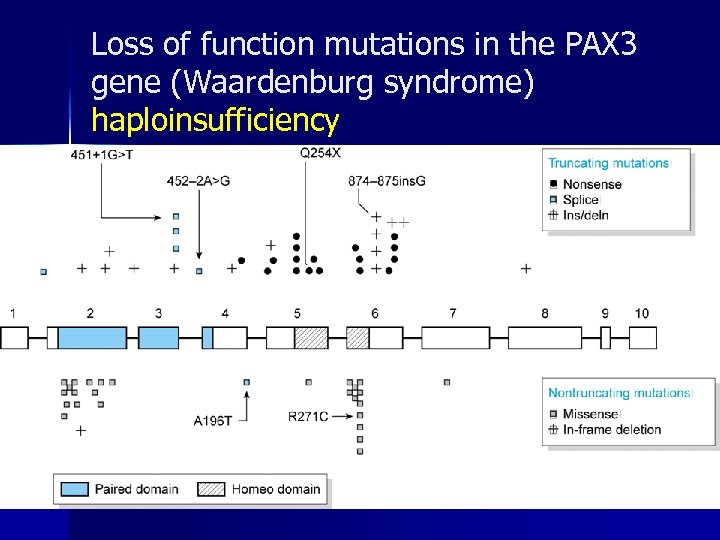 Loss of function mutations in the PAX3 gene (Waardenburg syndrome) haploinsufficiency

451+1G>T

452–2A>G

Q254X

874–875insG

Truncating mutations
Nonsense
Splice
Ins/deln

1 2 3 4 5 6 7 8 9 10

A196T

R271C

Nontruncating mutations
Missense
In-frame deletion

Paired domain

Homeo domain